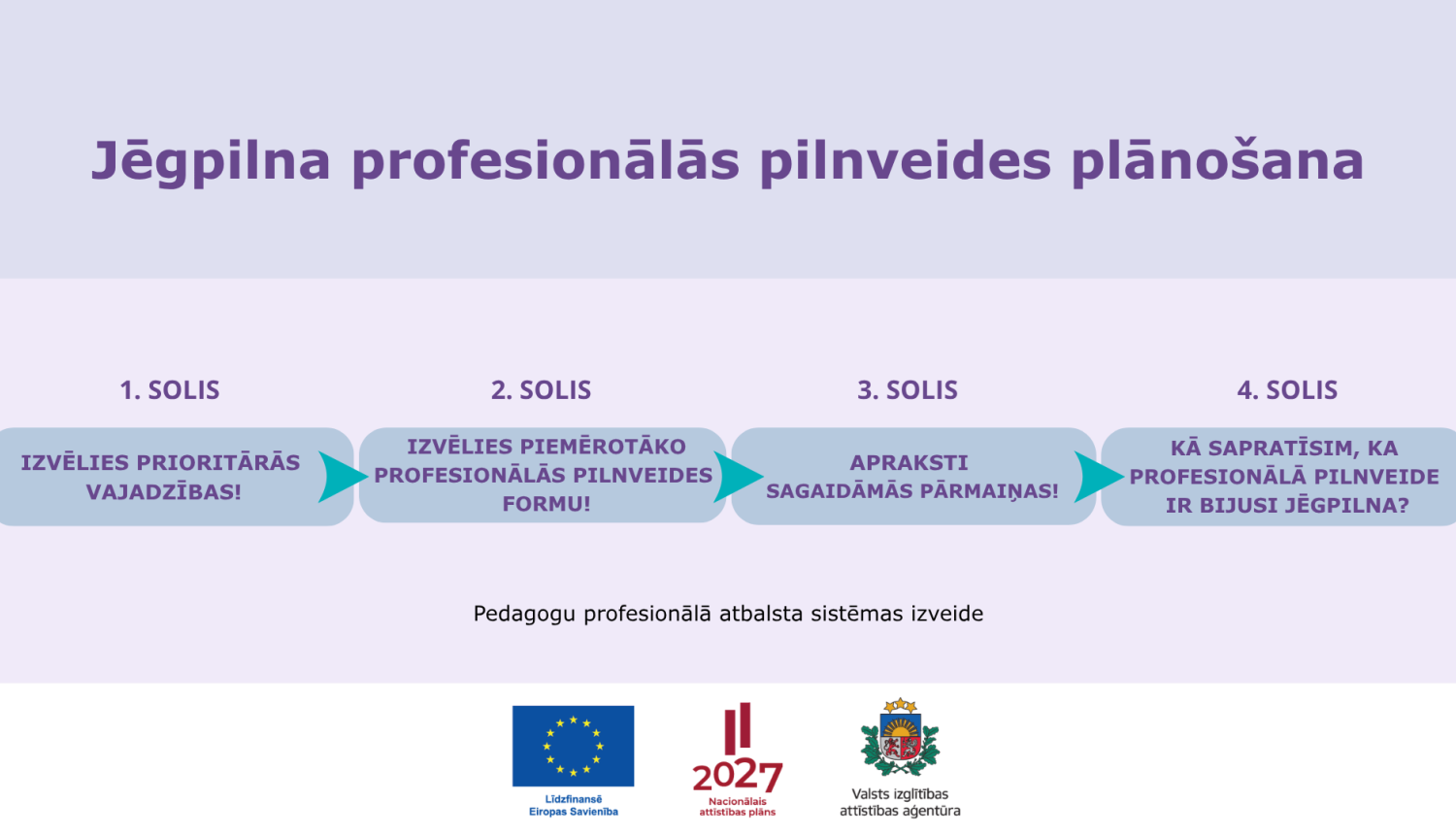 Jēgpilna profesionālās pilnveides plānošana

1. SOLIS

IZVĒLIES PRIORITĀRĀS VAJADZĪBAS!

2. SOLIS

IZVĒLIES PIEMĒROTĀKO PROFESIONĀLĀS PILNVEIDES FORMU!

3. SOLIS

APRAKSTI SAGAIDĀMĀS PĀRMAIŅAS!

4. SOLIS

KĀ SAPRATĪSIM, KA PROFESIONĀLĀ PILNVEIDE IR BIJUSI JĒGPILNA?

Pedagogu profesionālā atbalsta sistēmas izveide

Līdzfinansē Eiropas Savienība

2027
Nacionālais attīstības plāns

Valsts izglītības attīstības aģentūra